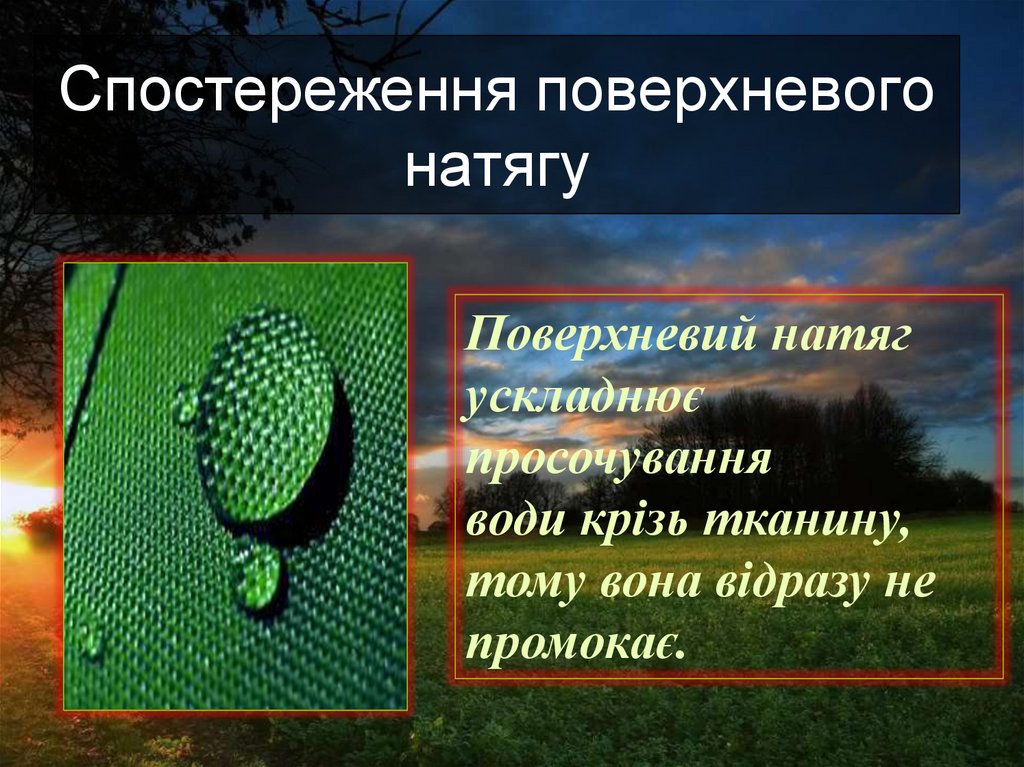 Спостереження поверхневого натягу

Поверхневий натяг ускладнює просочування води крізь тканину, тому вона відразу не промокає.